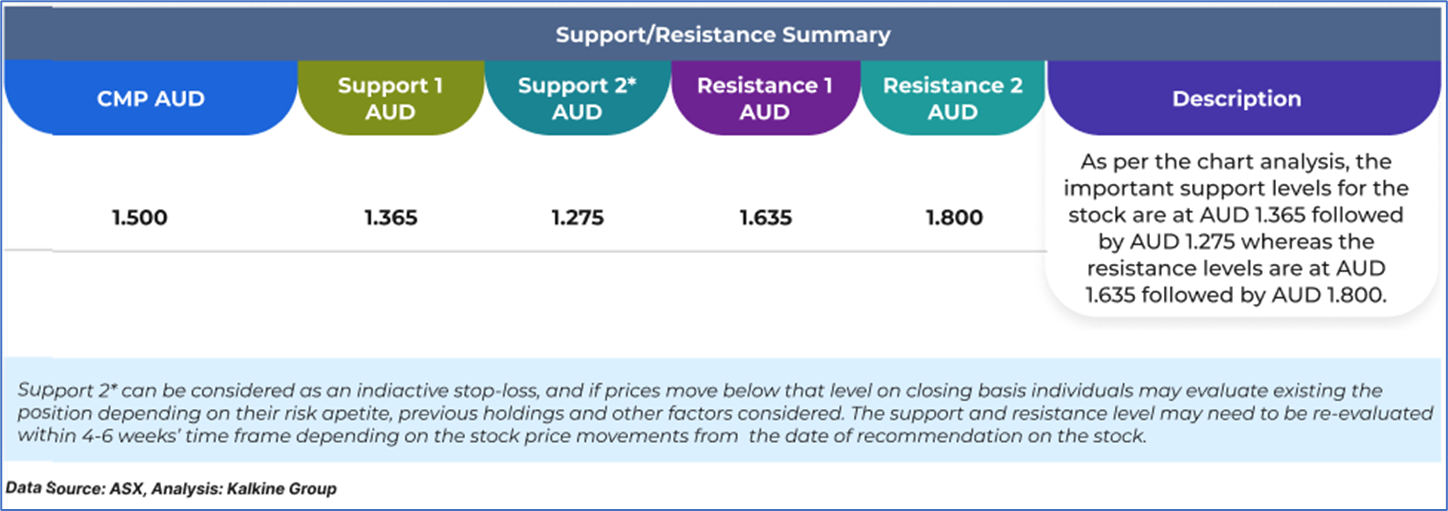 Support/Resistance Summary

| CMP AUD | Support 1 AUD | Support 2* AUD | Resistance 1 AUD | Resistance 2 AUD | Description |
|---|---|---|---|---|---|
| 1.500 | 1.365 | 1.275 | 1.635 | 1.800 | As per the chart analysis, the important support levels for the stock are at AUD 1.365 followed by AUD 1.275 whereas the resistance levels are at AUD 1.635 followed by AUD 1.800. |

Support 2* can be considered as an indiactive stop-loss, and if prices move below that level on closing basis individuals may evaluate existing the position depending on their risk apetite, previous holdings and other factors considered. The support and resistance level may need to be re-evaluated within 4-6 weeks' time frame depending on the stock price movements from the date of recommendation on the stock.

Data Source: ASX, Analysis: Kalkine Group